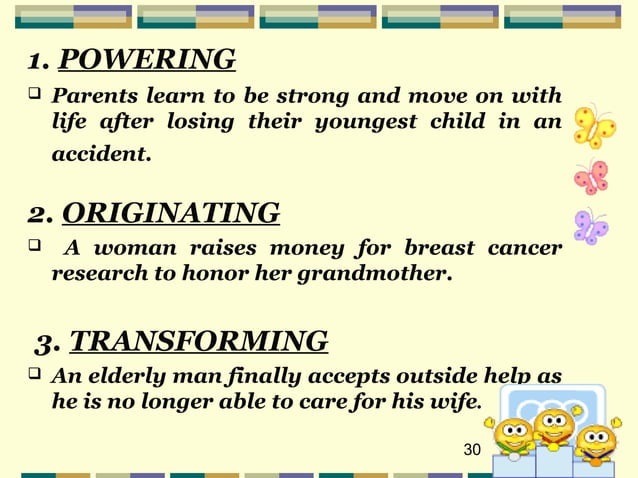 1. POWERING

❑ Parents learn to be strong and move on with life after losing their youngest child in an accident.

2. ORIGINATING

❑ A woman raises money for breast cancer research to honor her grandmother.

3. TRANSFORMING

❑ An elderly man finally accepts outside help as he is no longer able to care for his wife.

30